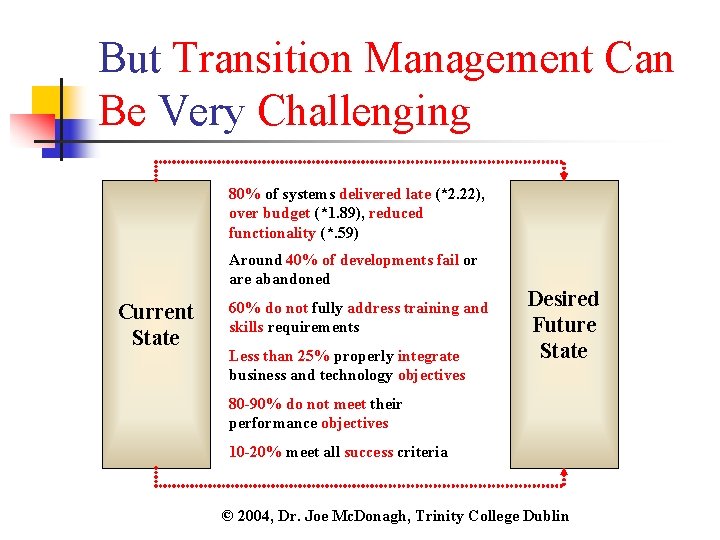 But Transition Management Can Be Very Challenging

Current State

80% of systems delivered late (*2.22), over budget (*1.89), reduced functionality (*.59)

Around 40% of developments fail or are abandoned

60% do not fully address training and skills requirements

Less than 25% properly integrate business and technology objectives

80-90% do not meet their performance objectives

10-20% meet all success criteria

Desired Future State

© 2004, Dr. Joe McDonagh, Trinity College Dublin